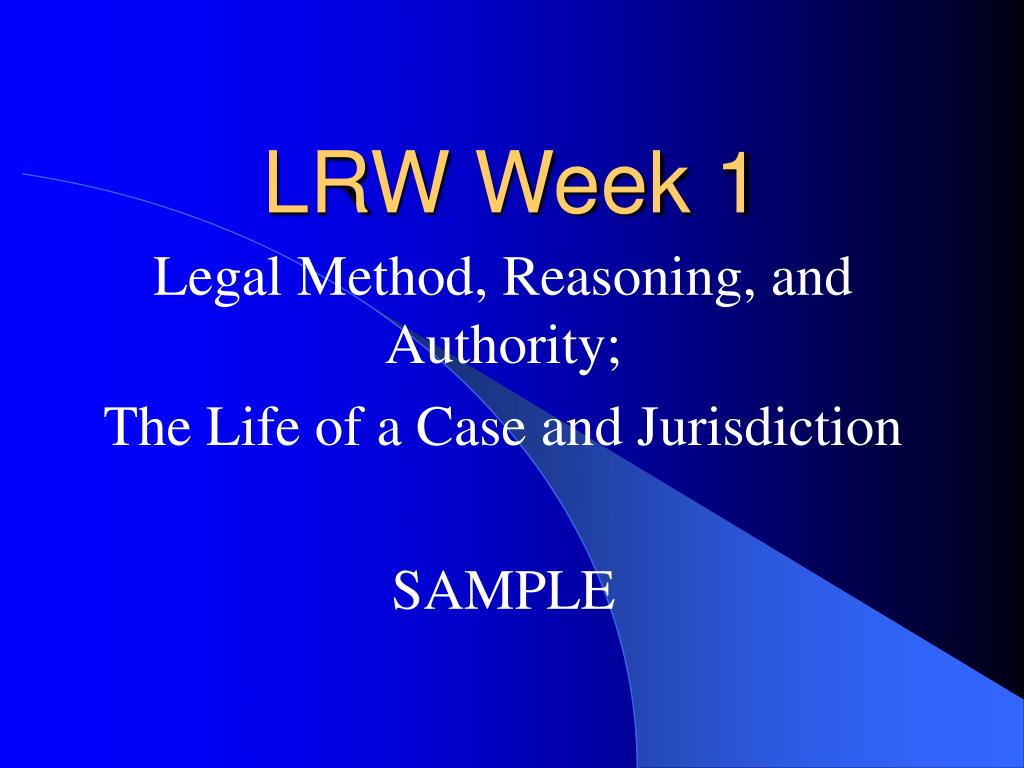 LRW Week 1

Legal Method, Reasoning, and Authority;

The Life of a Case and Jurisdiction

SAMPLE